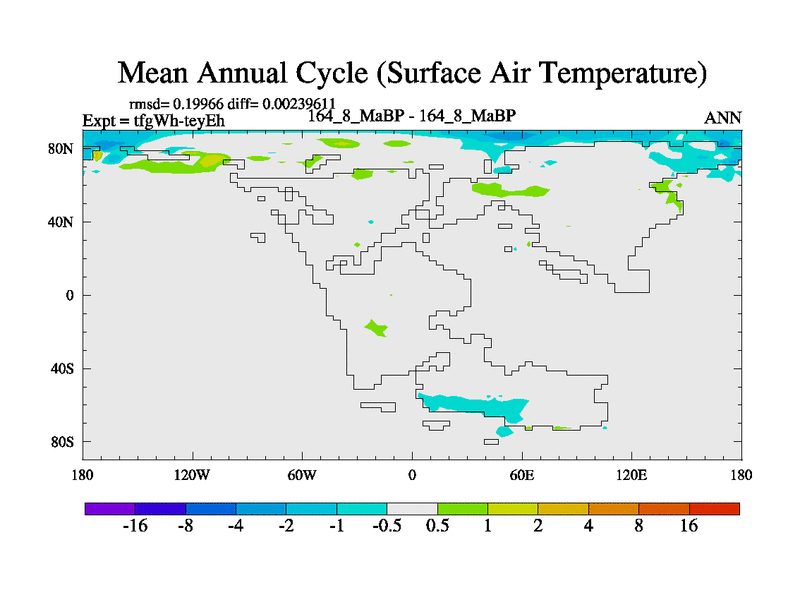 Mean Annual Cycle (Surface Air Temperature)

rmsd= 0.19966 diff= 0.00239611
Expt = tfgWh-teyEh
164_8_MaBP - 164_8_MaBP
ANN

80N
40N
0
40S
80S

180
120W
60W
0
60E
120E
180

-16
-8
-4
-2
-1
-0.5
0.5
1
2
4
8
16